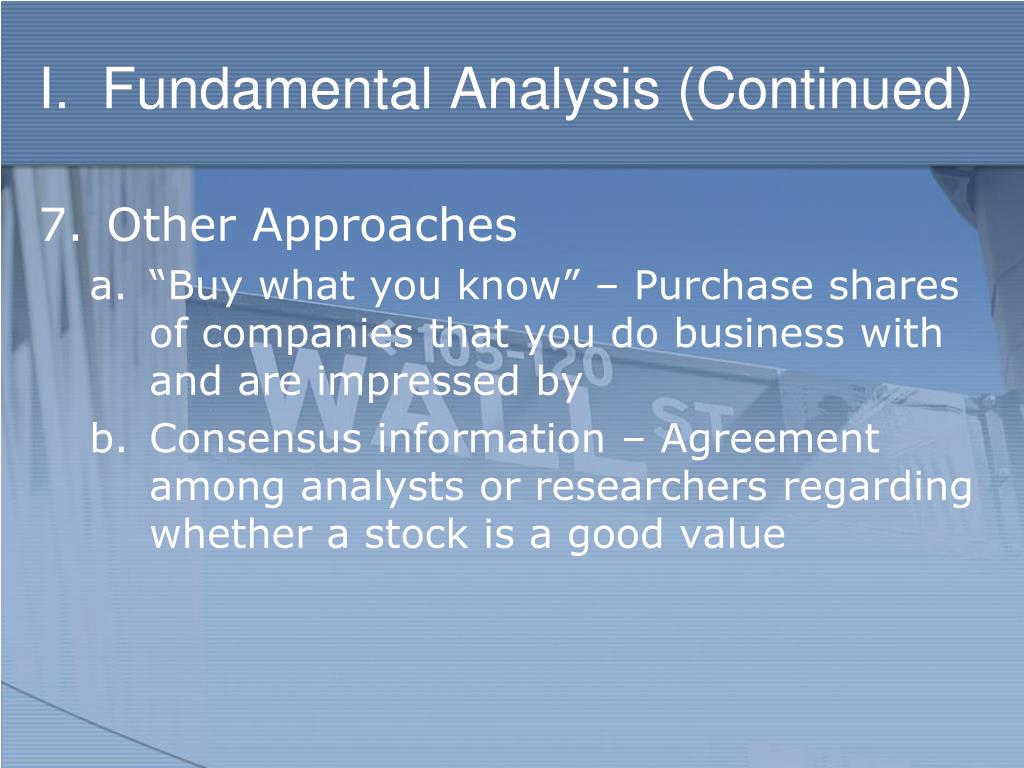 I. Fundamental Analysis (Continued)

7. Other Approaches

a. “Buy what you know” – Purchase shares of companies that you do business with and are impressed by

b. Consensus information – Agreement among analysts or researchers regarding whether a stock is a good value

105-120
WALL ST